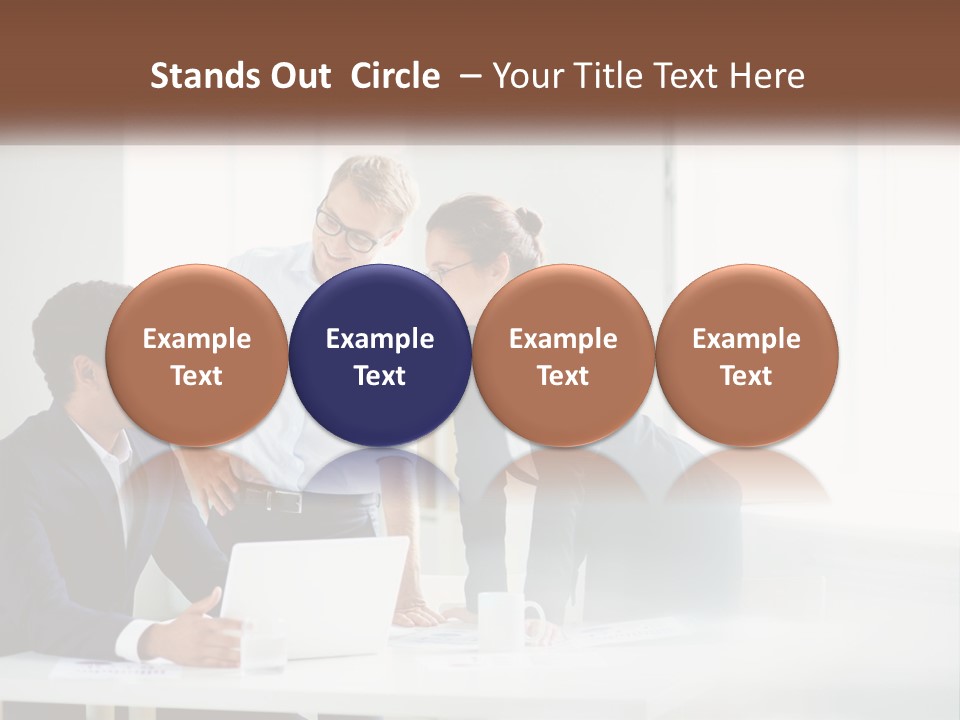 Stands Out Circle – Your Title Text Here

Example Text

Example Text

Example Text

Example Text